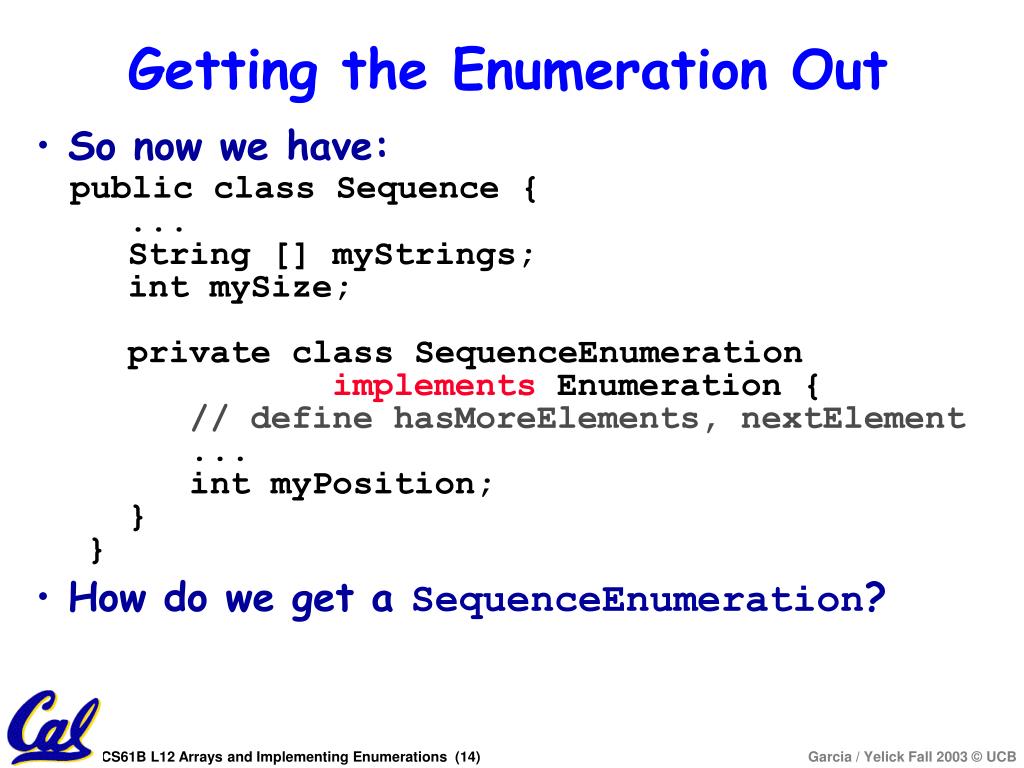 Getting the Enumeration Out

• So now we have:

public class Sequence {
    ...
    String [] myStrings;
    int mySize;

    private class SequenceEnumeration
                implements Enumeration {
        // define hasMoreElements, nextElement
        ...
        int myPosition;
    }
}

• How do we get a SequenceEnumeration?

Cal

CS61B L12 Arrays and Implementing Enumerations (14)

Garcia / Yelick Fall 2003 © UCB